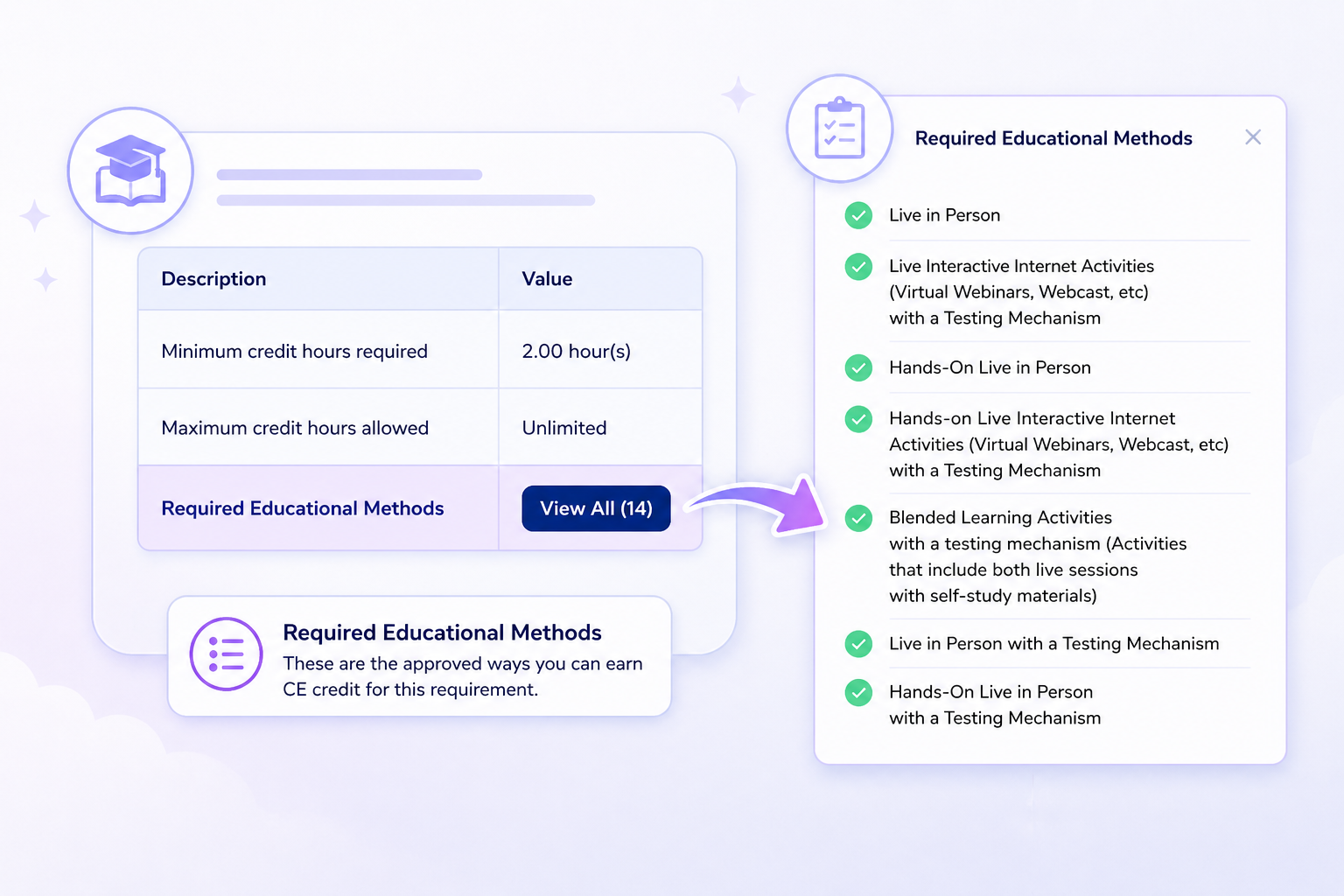 | Description | Value |
|---|---|
| Minimum credit hours required | 2.00 hour(s) |
| Maximum credit hours allowed | Unlimited |
| Required Educational Methods | View All (14) |

Required Educational Methods
These are the approved ways you can earn CE credit for this requirement.

Required Educational Methods

Live in Person

Live Interactive Internet Activities (Virtual Webinars, Webcast, etc) with a Testing Mechanism

Hands-On Live in Person

Hands-on Live Interactive Internet Activities (Virtual Webinars, Webcast, etc) with a Testing Mechanism

Blended Learning Activities with a testing mechanism (Activities that include both live sessions with self-study materials)

Live in Person with a Testing Mechanism

Hands-On Live in Person with a Testing Mechanism